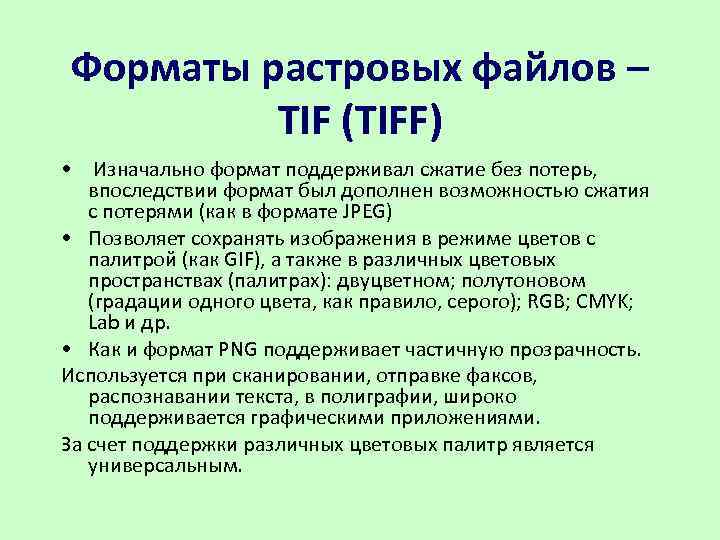 Форматы растровых файлов – TIF (TIFF)

• Изначально формат поддерживал сжатие без потерь, впоследствии формат был дополнен возможностью сжатия с потерями (как в формате JPEG)

• Позволяет сохранять изображения в режиме цветов с палитрой (как GIF), а также в различных цветовых пространствах (палитрах): двуцветном; полутоновом (градации одного цвета, как правило, серого); RGB; CMYK; Lab и др.

• Как и формат PNG поддерживает частичную прозрачность.

Используется при сканировании, отправке факсов, распознавании текста, в полиграфии, широко поддерживается графическими приложениями.

За счет поддержки различных цветовых палитр является универсальным.